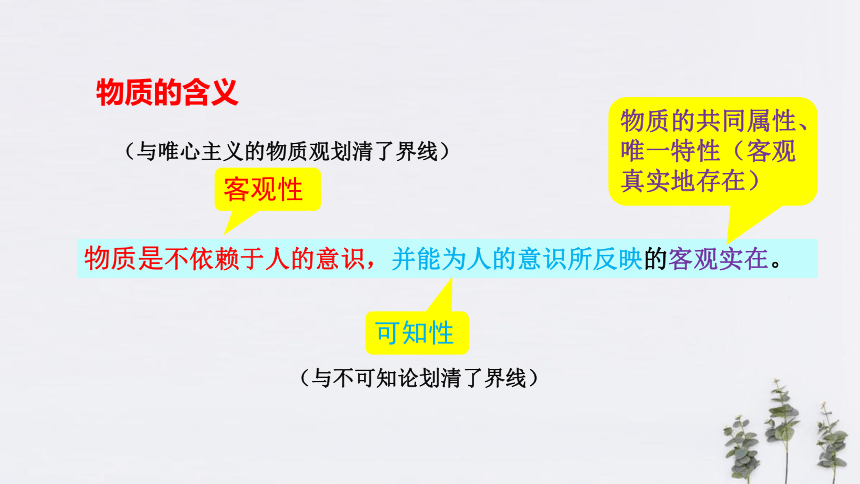 物质的含义

（与唯心主义的物质观划清了界线）

客观性

物质的共同属性、唯一特性（客观真实地存在）

物质是不依赖于人的意识，并能为人的意识所反映的客观实在。

可知性

（与不可知论划清了界线）